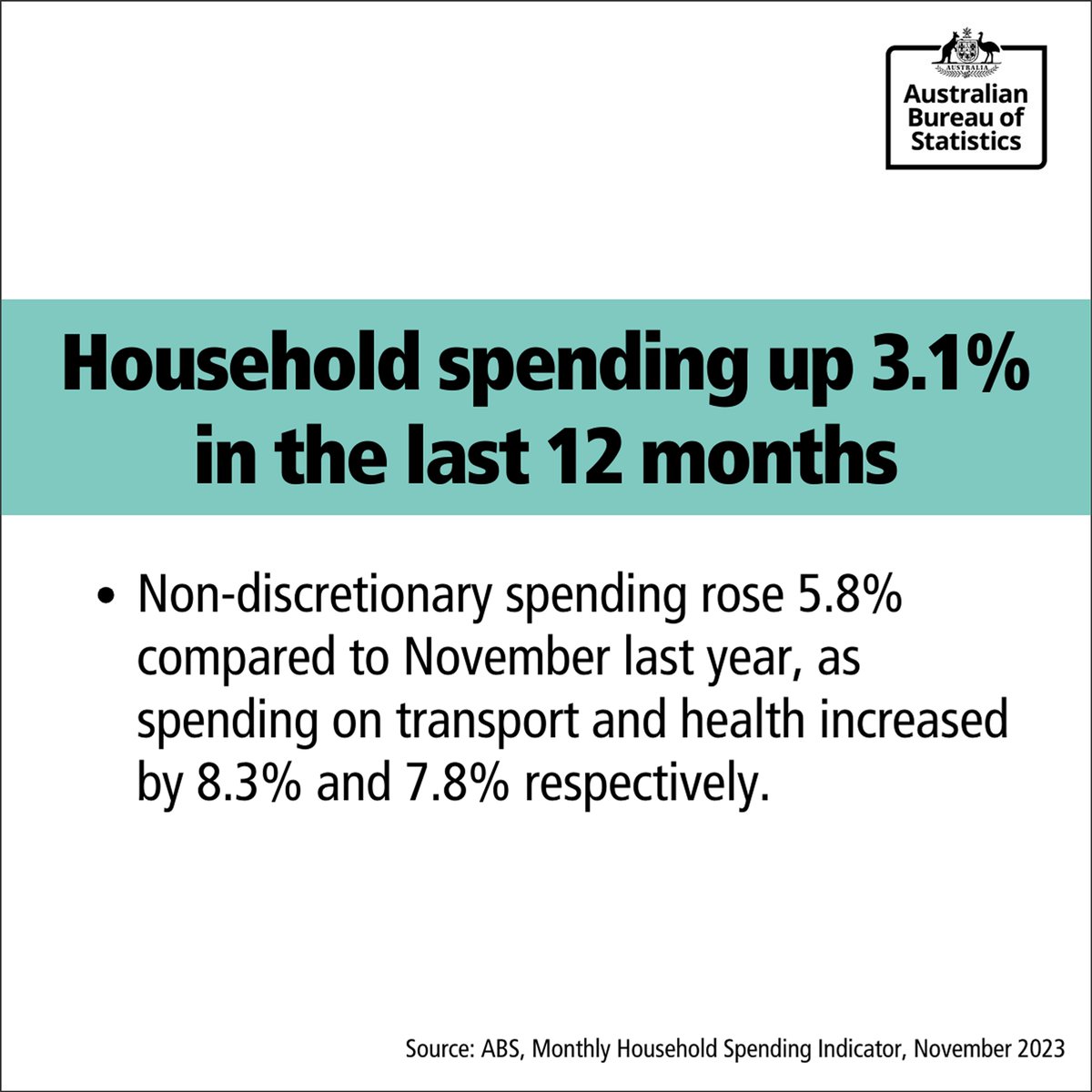 AUSTRALIA
Australian Bureau of Statistics

Household spending up 3.1% in the last 12 months

• Non-discretionary spending rose 5.8% compared to November last year, as spending on transport and health increased by 8.3% and 7.8% respectively.

Source: ABS, Monthly Household Spending Indicator, November 2023